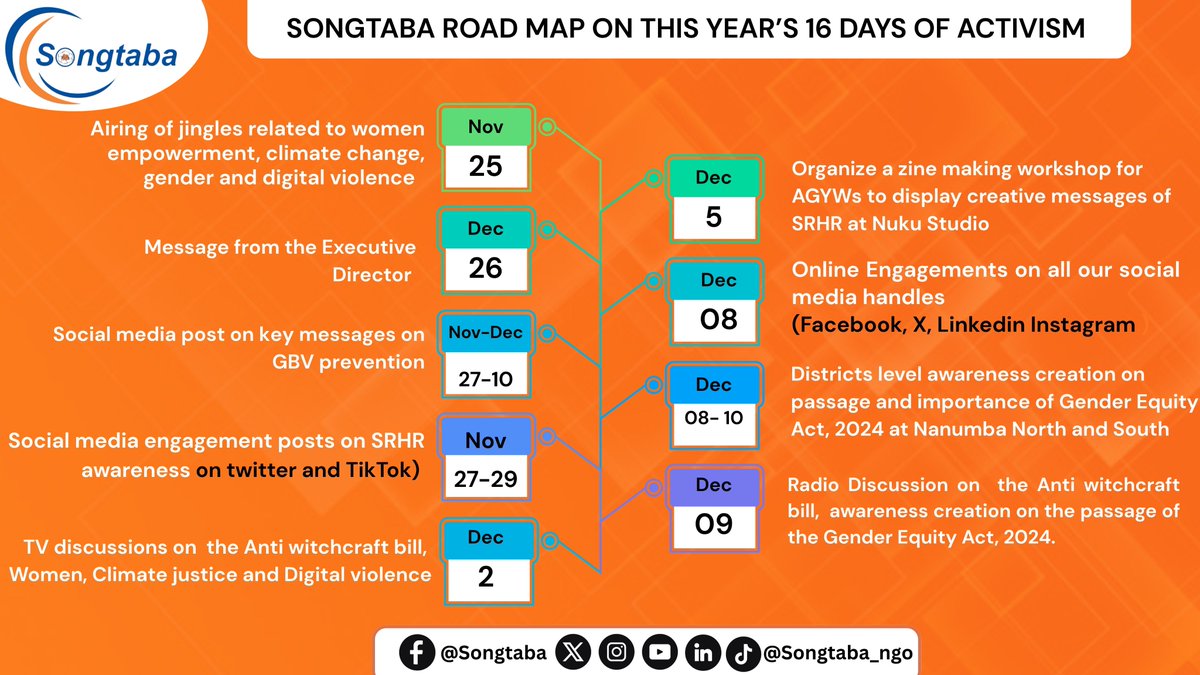 Songtaba

SONGTABA ROAD MAP ON THIS YEAR'S 16 DAYS OF ACTIVISM

Airing of jingles related to women empowerment, climate change, gender and digital violence

Nov
25

Message from the Executive Director

Dec
26

Social media post on key messages on GBV prevention

Nov-Dec
27-10

Social media engagement posts on SRHR awareness on twitter and TikTok)

Nov
27-29

TV discussions on the Anti witchcraft bill, Women, Climate justice and Digital violence

Dec
2

Dec
5

Organize a zine making workshop for AGYWs to display creative messages of SRHR at Nuku Studio

Dec
08

Online Engagements on all our social media handles
(Facebook, X, Linkedin Instagram

Dec
08- 10

Districts level awareness creation on passage and importance of Gender Equity Act, 2024 at Nanumba North and South

Dec
09

Radio Discussion on the Anti witchcraft bill, awareness creation on the passage of the Gender Equity Act, 2024.

@Songtaba @Songtaba_ngo